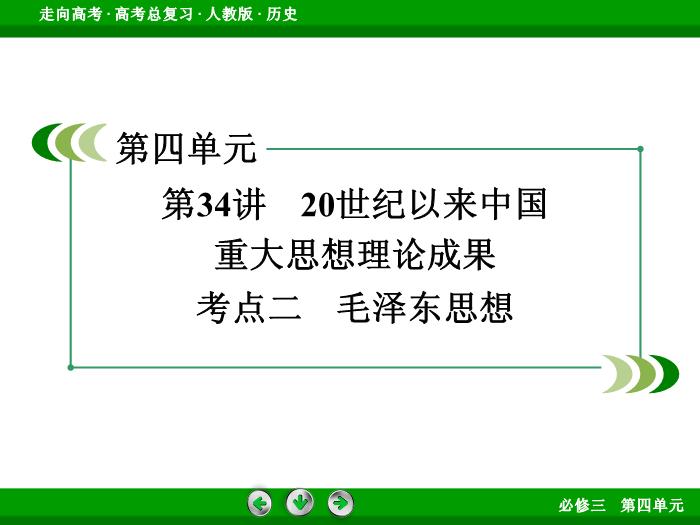 走向高考 · 高考总复习 · 人教版 · 历史

第四单元

第34讲　20世纪以来中国重大思想理论成果

考点二　毛泽东思想

必修三　第四单元